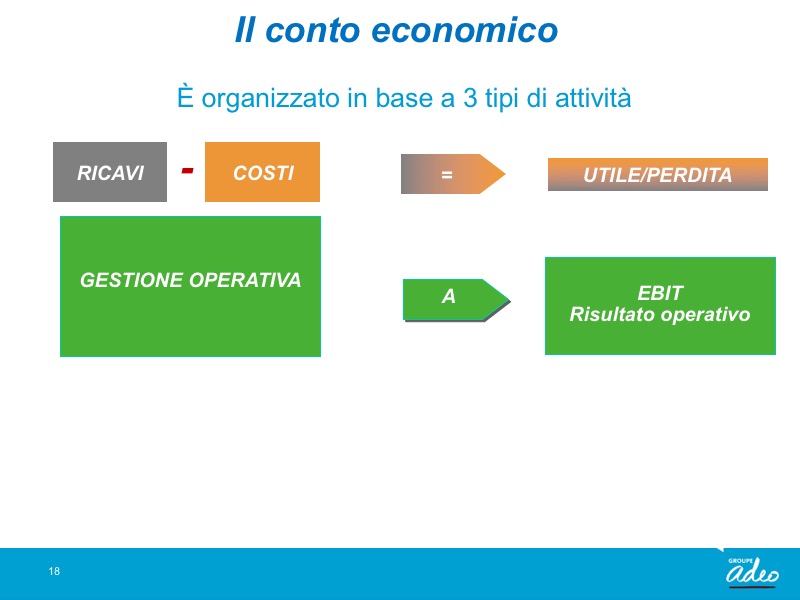 Il conto economico

È organizzato in base a 3 tipi di attività

RICAVI - COSTI

=

UTILE/PERDITA

GESTIONE OPERATIVA

A

EBIT
Risultato operativo

18

GROUPE
adeo